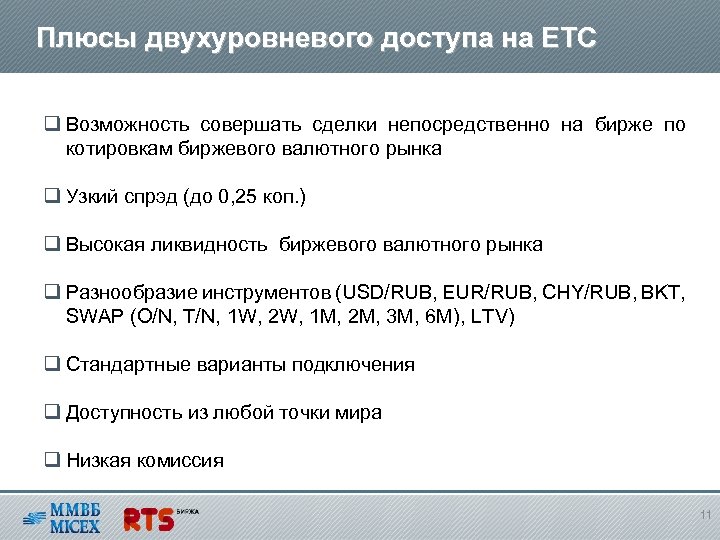 Плюсы двухуровневого доступа на ЕТС

❑ Возможность совершать сделки непосредственно на бирже по котировкам биржевого валютного рынка

❑ Узкий спрэд (до 0,25 коп.)

❑ Высокая ликвидность биржевого валютного рынка

❑ Разнообразие инструментов (USD/RUB, EUR/RUB, CHY/RUB, BKT, SWAP (O/N, T/N, 1W, 2W, 1M, 2M, 3M, 6M), LTV)

❑ Стандартные варианты подключения

❑ Доступность из любой точки мира

❑ Низкая комиссия

ММВБ MICEX RTS БИРЖА

11